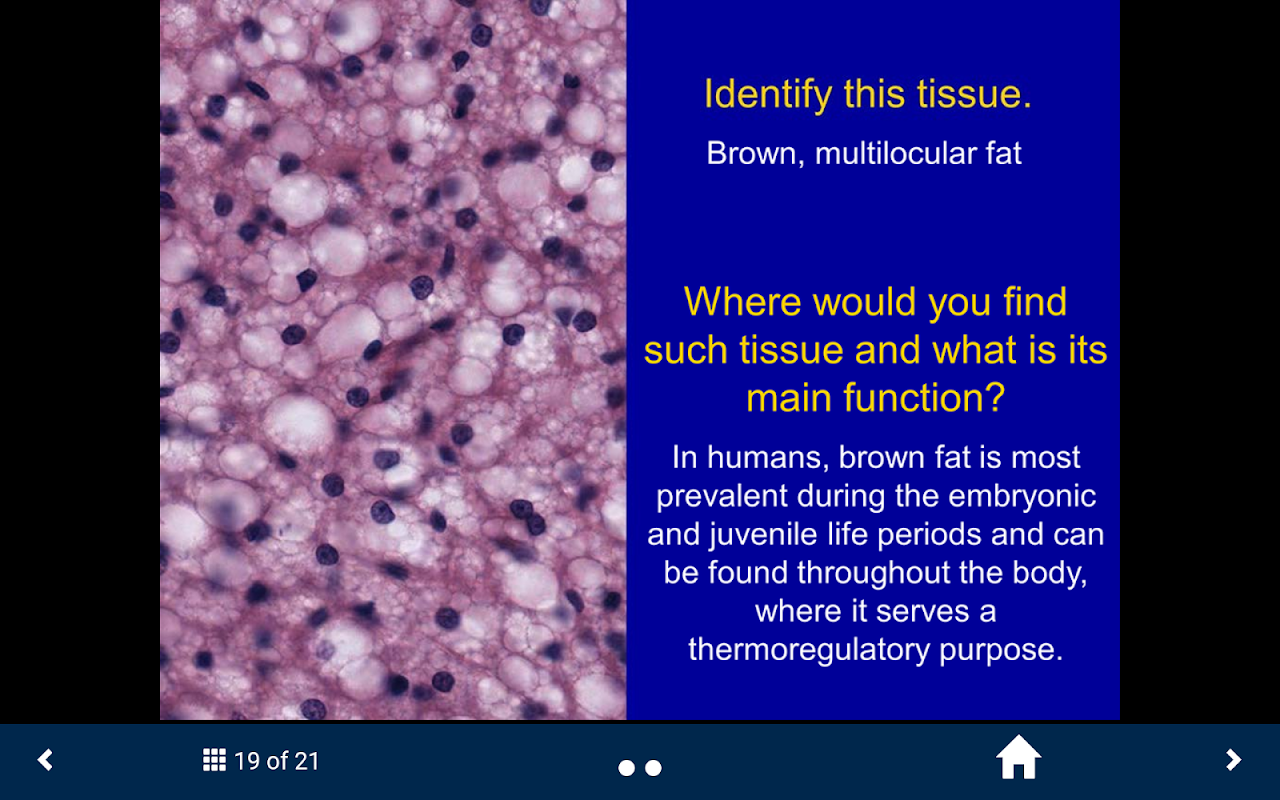 Identify this tissue.

Brown, multilocular fat

Where would you find such tissue and what is its main function?

In humans, brown fat is most prevalent during the embryonic and juvenile life periods and can be found throughout the body, where it serves a thermoregulatory purpose.

19 of 21